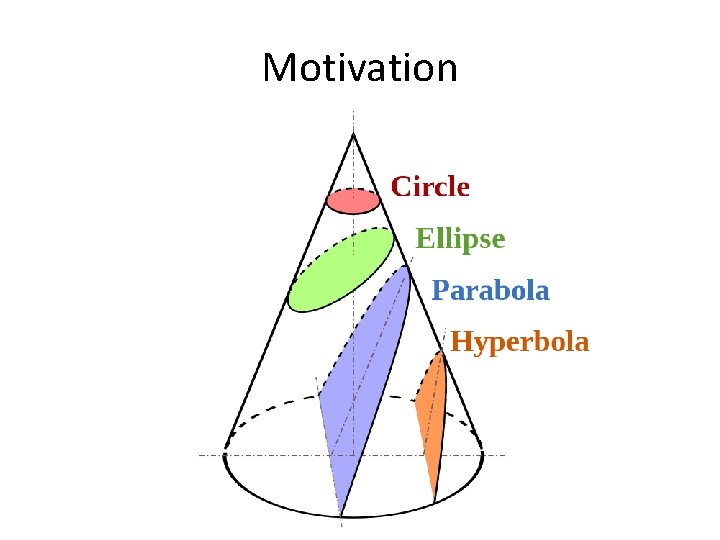 Motivation

Circle

Ellipse

Parabola

Hyperbola